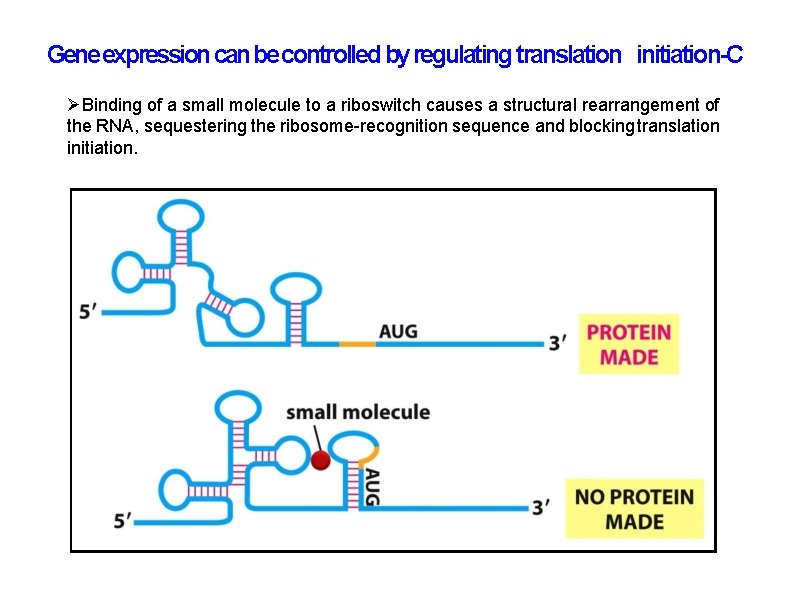 Gene expression can be controlled by regulating translation initiation-C

➢Binding of a small molecule to a riboswitch causes a structural rearrangement of the RNA, sequestering the ribosome-recognition sequence and blocking translation initiation.

5′
AUG
3′
PROTEIN MADE

small molecule
AUG
5′
3′
NO PROTEIN MADE